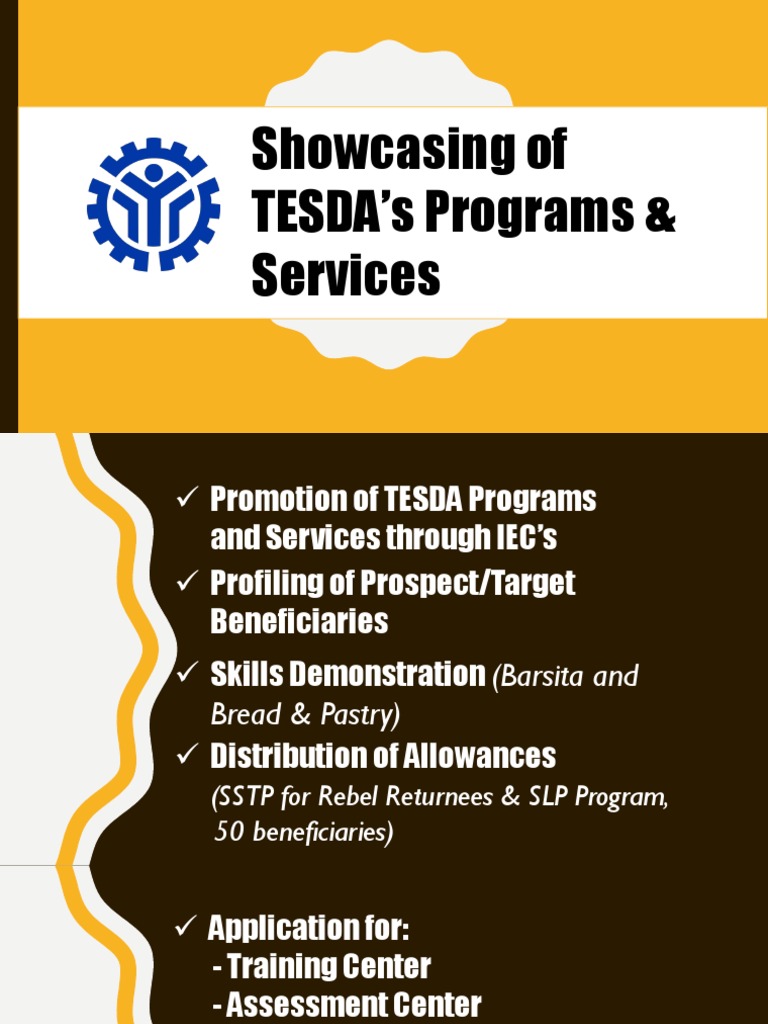 Showcasing of TESDA's Programs & Services

✓ Promotion of TESDA Programs and Services through IEC's

✓ Profiling of Prospect/Target Beneficiaries

✓ Skills Demonstration (Barsita and Bread & Pastry)

✓ Distribution of Allowances (SSTP for Rebel Returnees & SLP Program, 50 beneficiaries)

✓ Application for:
- Training Center
- Assessment Center